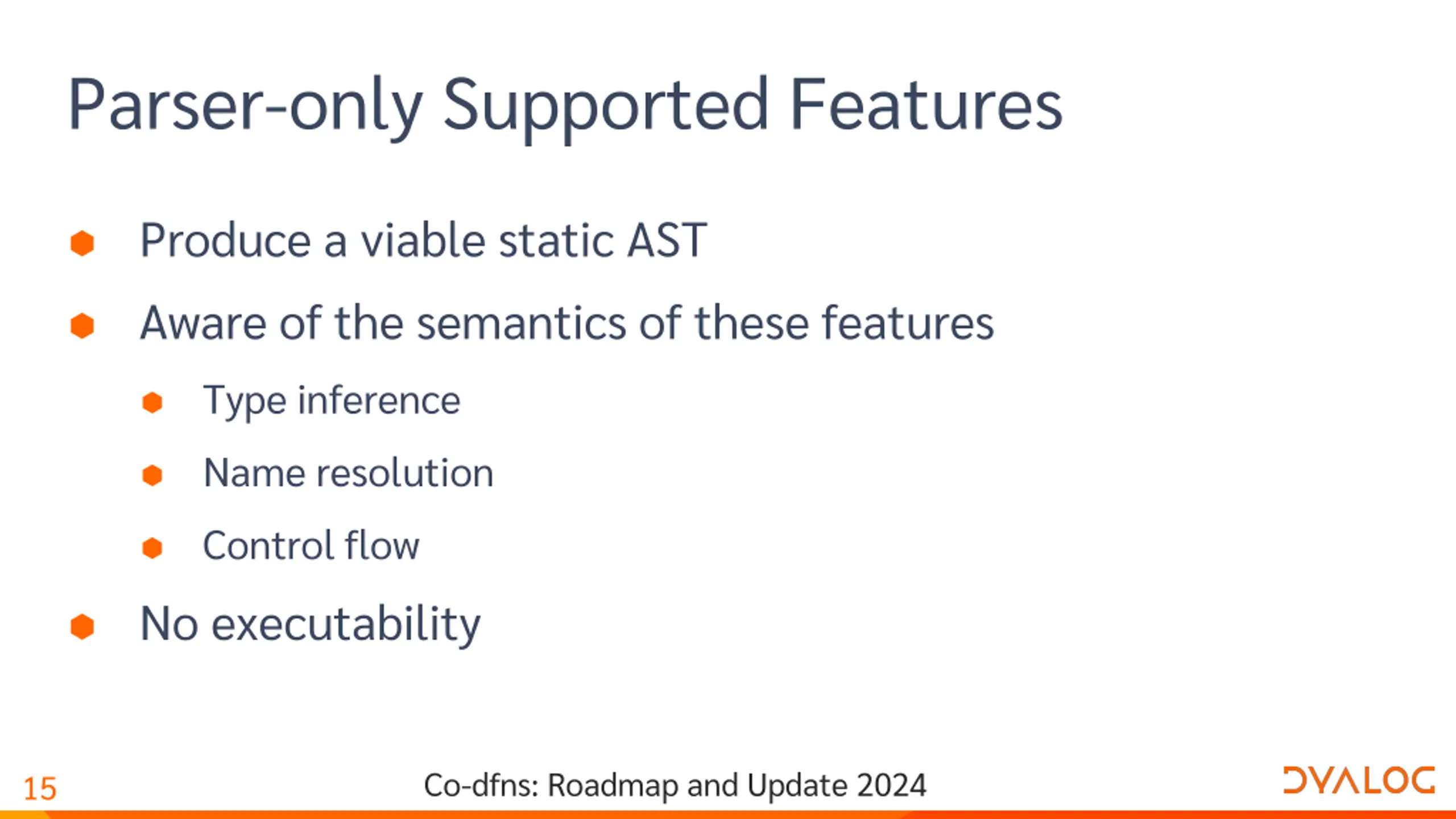 Parser-only Supported Features

- Produce a viable static AST
- Aware of the semantics of these features
  - Type inference
  - Name resolution
  - Control flow
- No executability

15

Co-dfns: Roadmap and Update 2024

DYALOG